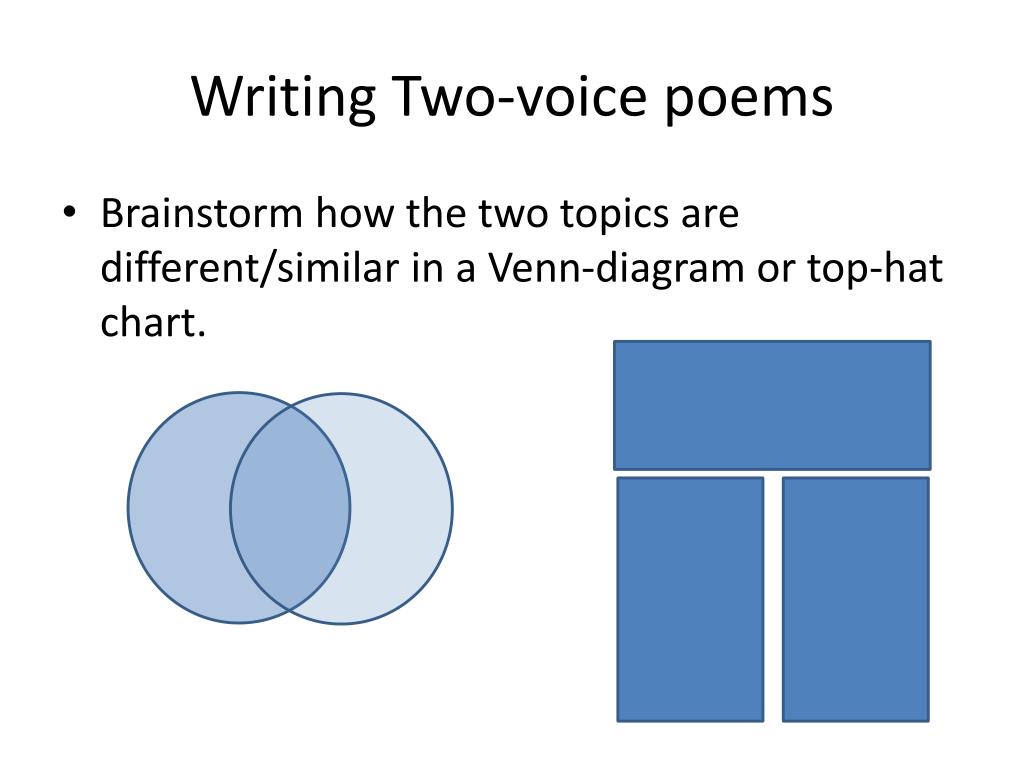 Writing Two-voice poems

• Brainstorm how the two topics are different/similar in a Venn-diagram or top-hat chart.